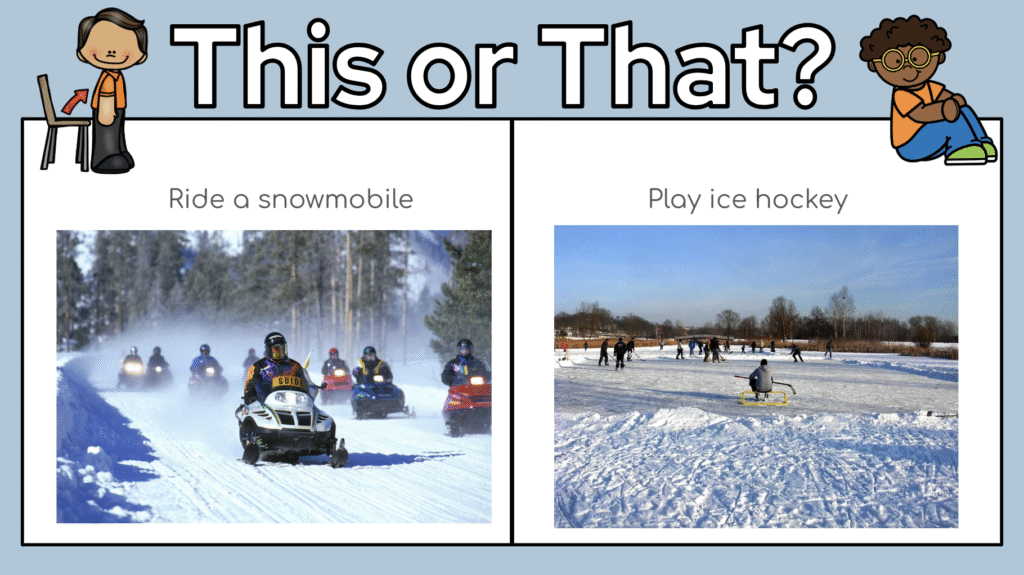 This or That?

Ride a snowmobile

Play ice hockey